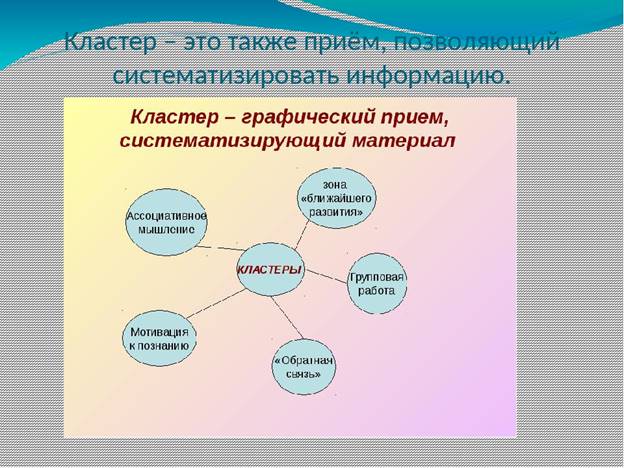 Кластер – это также приём, позволяющий систематизировать информацию.

Кластер – графический прием, систематизирующий материал

Ассоциативное мышление

зона «ближайшего развития»

КЛАСТЕРЫ

Групповая работа

Мотивация к познанию

«Обратная связь»